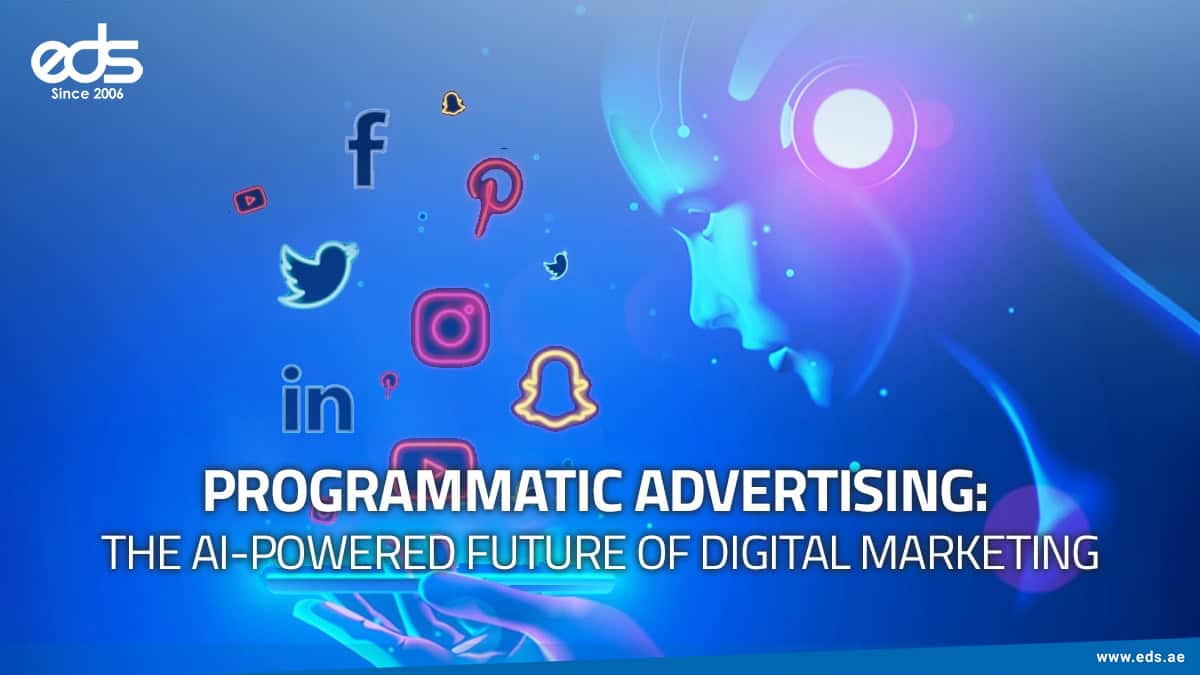 eds
Since 2006

f

in

PROGRAMMATIC ADVERTISING:
THE AI-POWERED FUTURE OF DIGITAL MARKETING

www.eds.ae